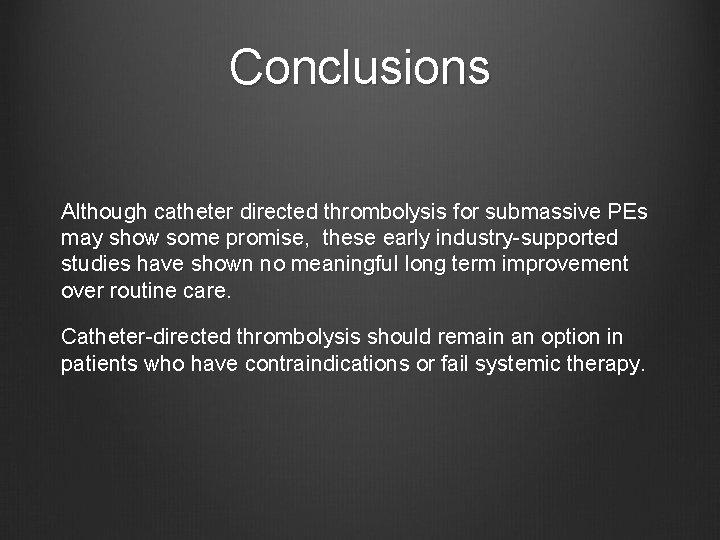 Conclusions

Although catheter directed thrombolysis for submassive PEs may show some promise, these early industry-supported studies have shown no meaningful long term improvement over routine care.

Catheter-directed thrombolysis should remain an option in patients who have contraindications or fail systemic therapy.